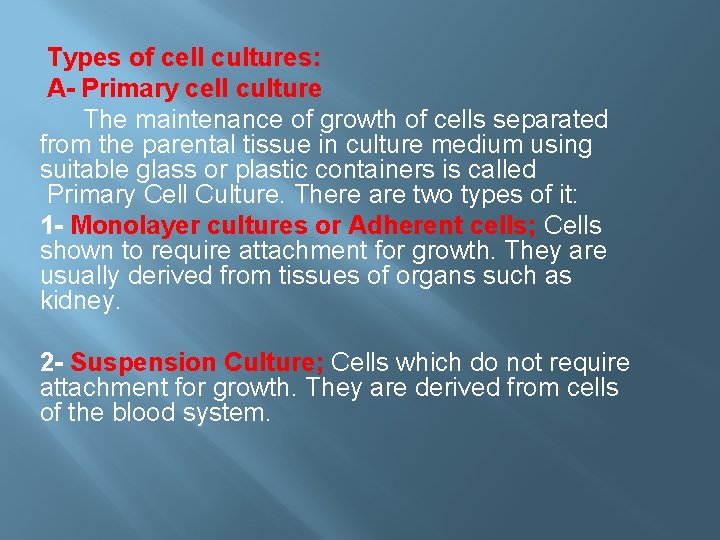 Types of cell cultures:
A- Primary cell culture

The maintenance of growth of cells separated from the parental tissue in culture medium using suitable glass or plastic containers is called Primary Cell Culture. There are two types of it:

1- Monolayer cultures or Adherent cells; Cells shown to require attachment for growth. They are usually derived from tissues of organs such as kidney.

2- Suspension Culture; Cells which do not require attachment for growth. They are derived from cells of the blood system.